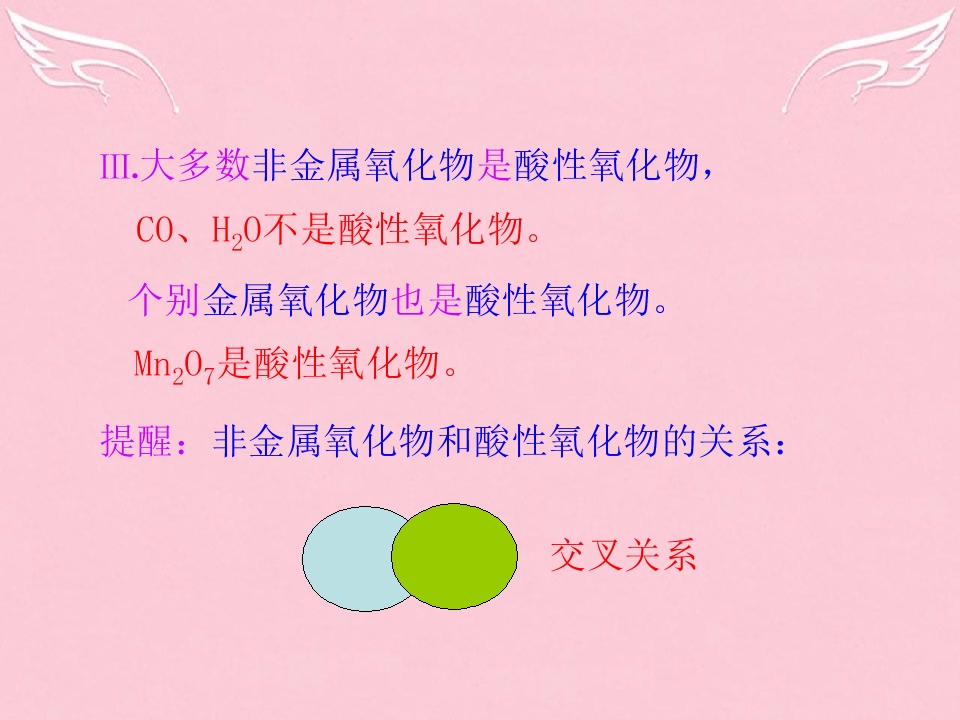 Ⅲ.大多数非金属氧化物是酸性氧化物，

$CO$、$H_2O$不是酸性氧化物。

个别金属氧化物也是酸性氧化物。

$Mn_2O_7$是酸性氧化物。

提醒：非金属氧化物和酸性氧化物的关系：

交叉关系